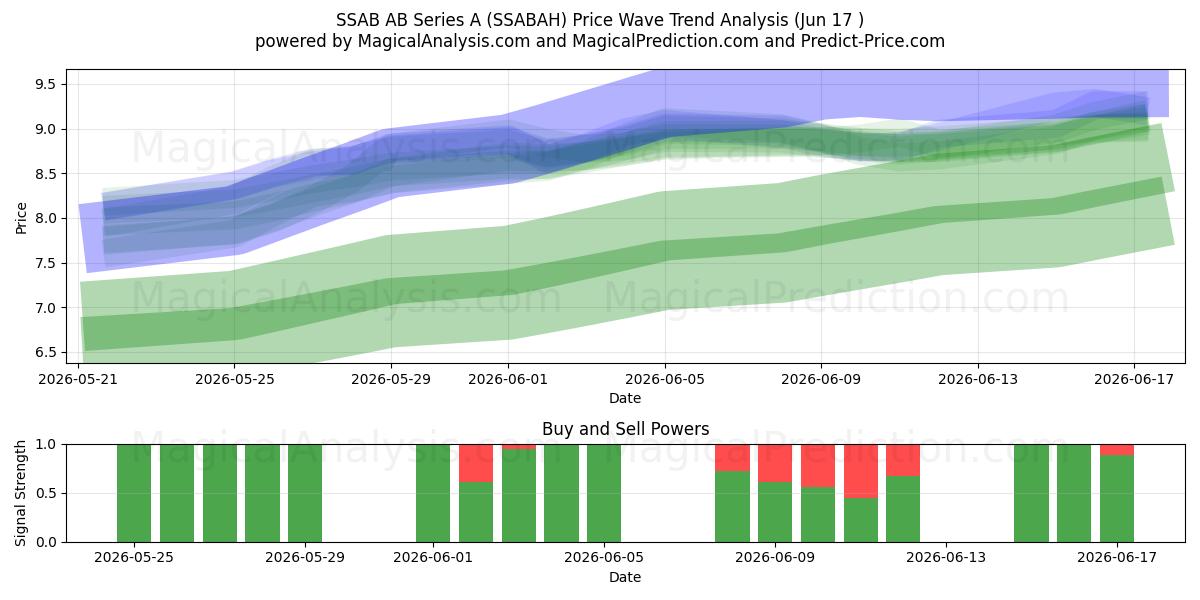 SSAB AB Series A (SSABAH) Price Wave Trend Analysis (Jun 17 )
powered by MagicalAnalysis.com and MagicalPrediction.com and Predict-Price.com

MagicalAnalysis.com MagicalPrediction.com
MagicalAnalysis.com MagicalPrediction.com

Price
9.5
9.0
8.5
8.0
7.5
7.0
6.5

2026-05-21 2026-05-25 2026-05-29 2026-06-01 2026-06-05 2026-06-09 2026-06-13 2026-06-17
Date

Buy and Sell Powers

MagicalAnalysis.com MagicalPrediction.com

Signal Strength
1.0
0.5
0.0

2026-05-25 2026-05-29 2026-06-01 2026-06-05 2026-06-09 2026-06-13 2026-06-17
Date